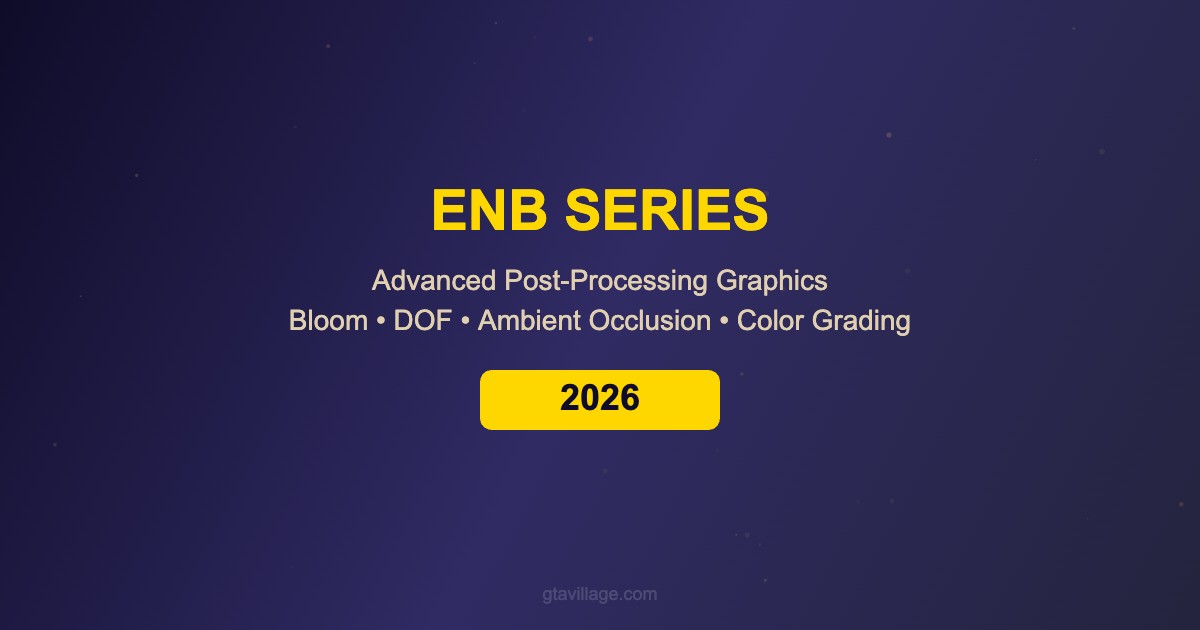 ENB SERIES

Advanced Post-Processing Graphics
Bloom • DOF • Ambient Occlusion • Color Grading

2026

gtavillage.com